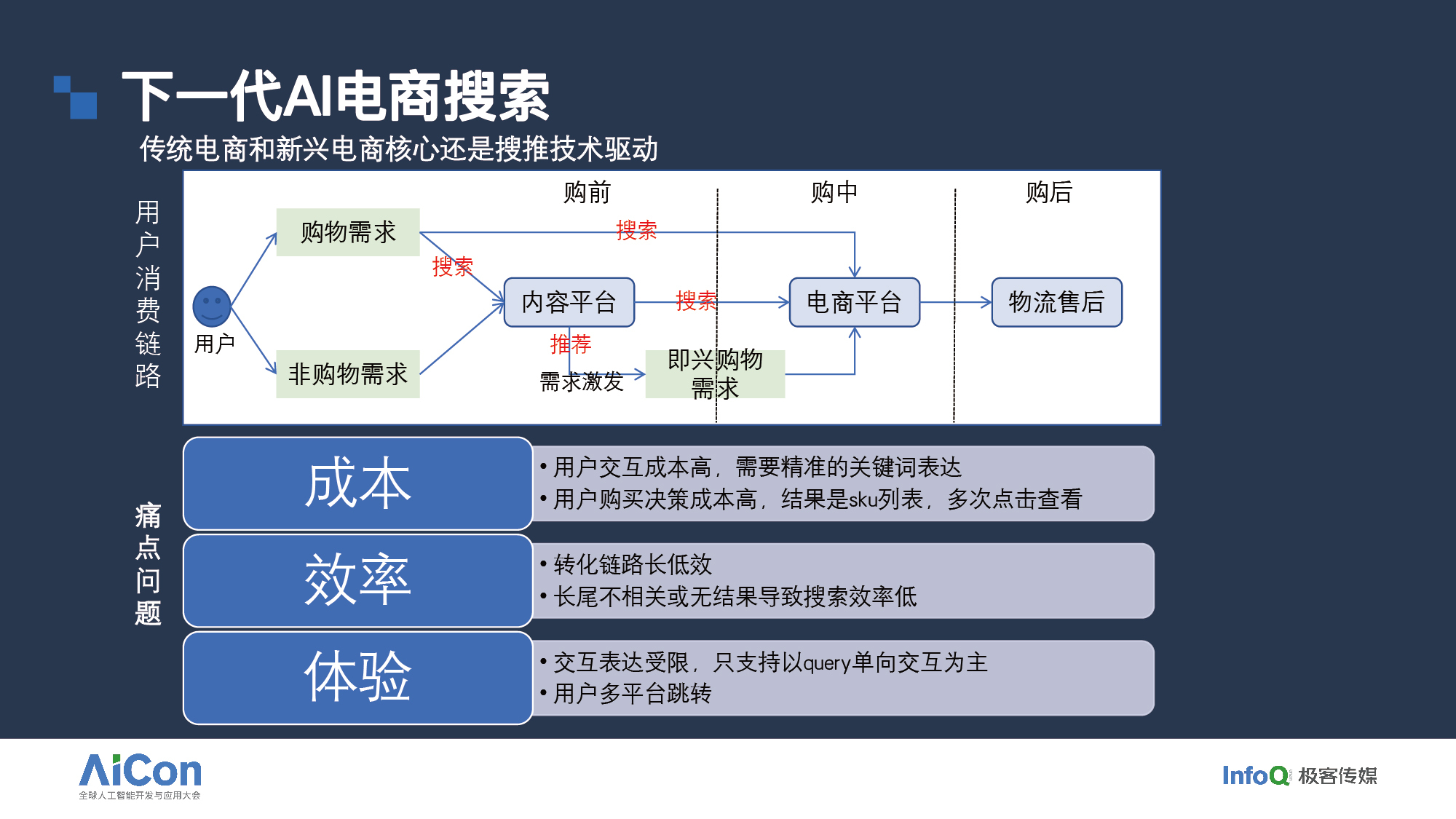 下一代AI电商搜索

传统电商和新兴电商核心还是搜推技术驱动

用户消费链路

购前 购中 购后

用户

购物需求

非购物需求

搜索

搜索

内容平台

搜索

推荐

需求激发

即兴购物需求

电商平台

物流售后

痛点问题

成本

• 用户交互成本高，需要精准的关键词表达
• 用户购买决策成本高，结果是sku列表，多次点击查看

效率

• 转化链路长低效
• 长尾不相关或无结果导致搜索效率低

体验

• 交互表达受限，只支持以query单向交互为主
• 用户多平台跳转

AiCon
全球人工智能开发与应用大会

InfoQ 极客传媒